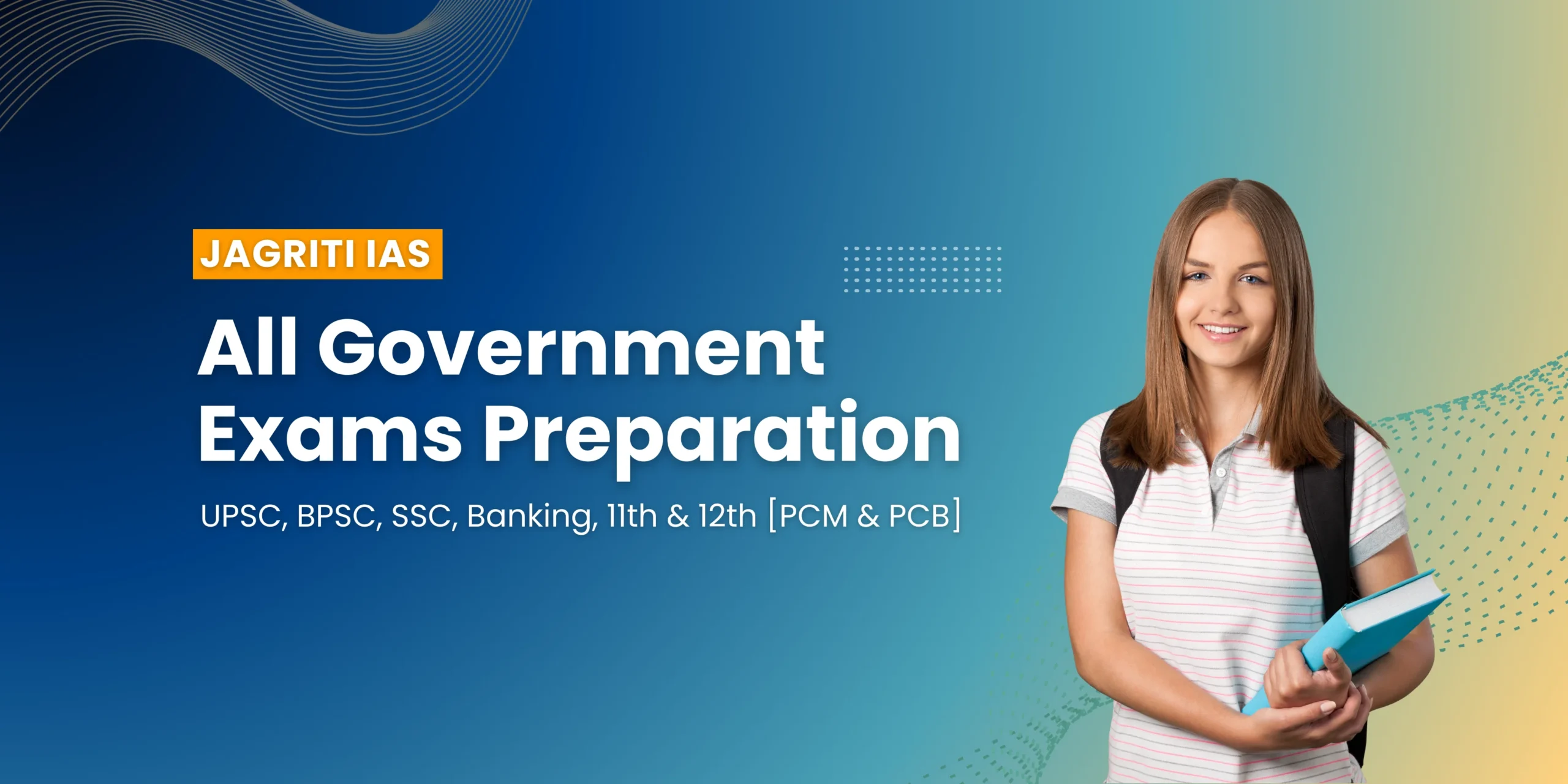 JAGRITI IAS

All Government Exams Preparation

UPSC, BPSC, SSC, Banking, 11th & 12th [PCM & PCB]